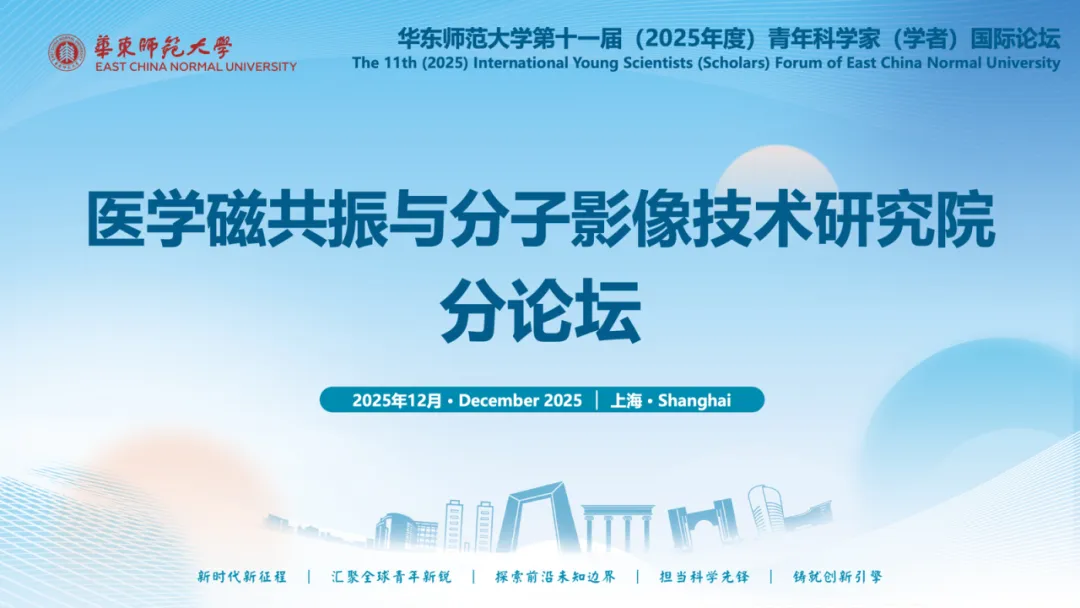 華東師範大學
EAST CHINA NORMAL UNIVERSITY

华东师范大学第十一届（2025年度）青年科学家（学者）国际论坛
The 11th (2025) International Young Scientists (Scholars) Forum of East China Normal University

医学磁共振与分子影像技术研究院
分论坛

2025年12月 • December 2025 | 上海 • Shanghai

新时代新征程 | 汇聚全球青年新锐 | 探索前沿未知边界 | 担当科学先锋 | 铸就创新引擎